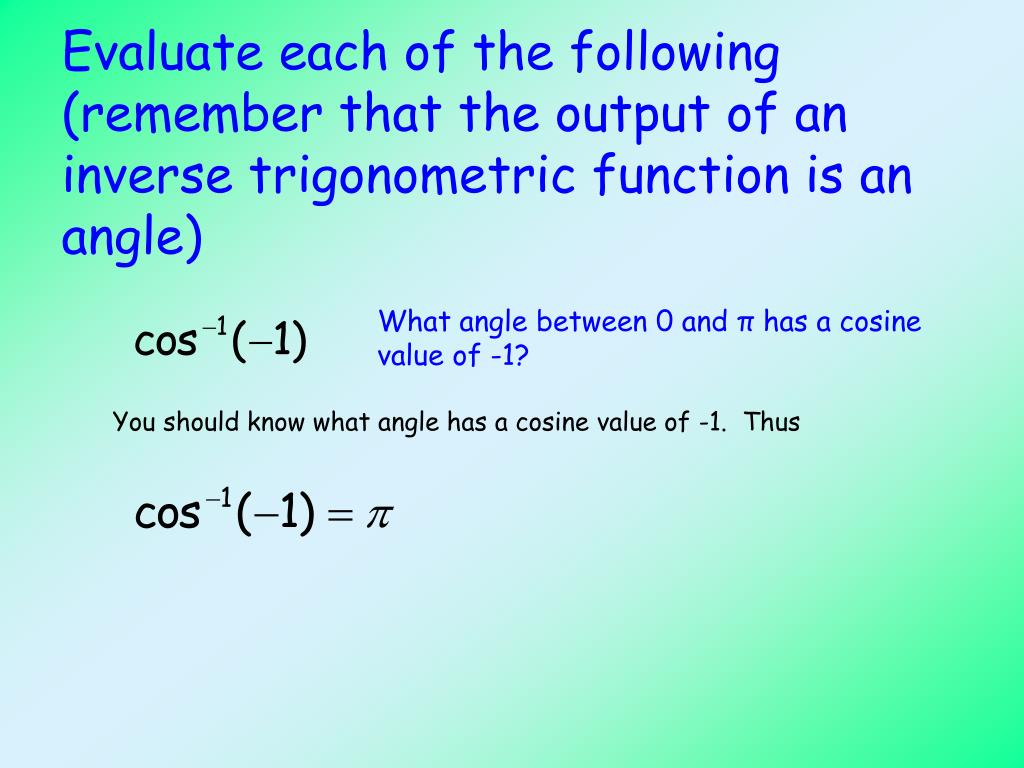 Evaluate each of the following (remember that the output of an inverse trigonometric function is an angle)

$\cos^{-1}(-1)$

What angle between 0 and π has a cosine value of -1?

You should know what angle has a cosine value of -1. Thus

$\cos^{-1}(-1) = \pi$